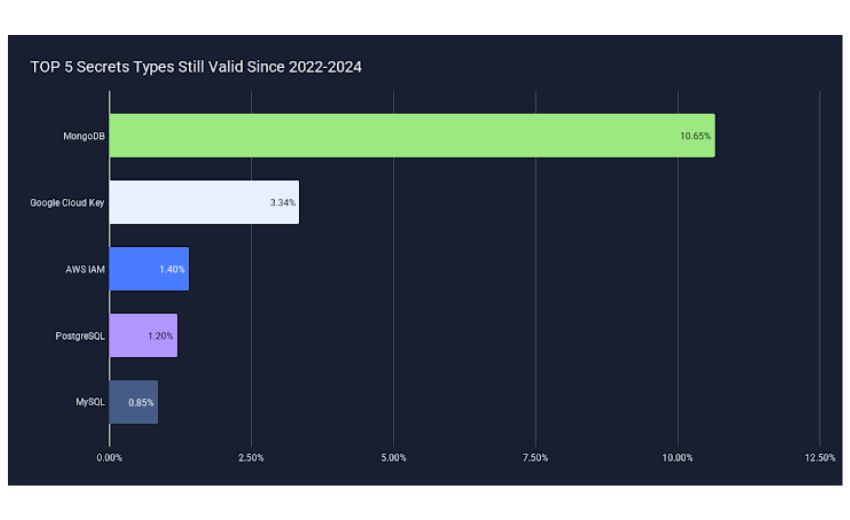 TOP 5 Secrets Types Still Valid Since 2022-2024

MongoDB 10.65%

Google Cloud Key 3.34%

AWS IAM 1.40%

PostgreSQL 1.20%

MySQL 0.85%

0.00% 2.50% 5.00% 7.50% 10.00% 12.50%